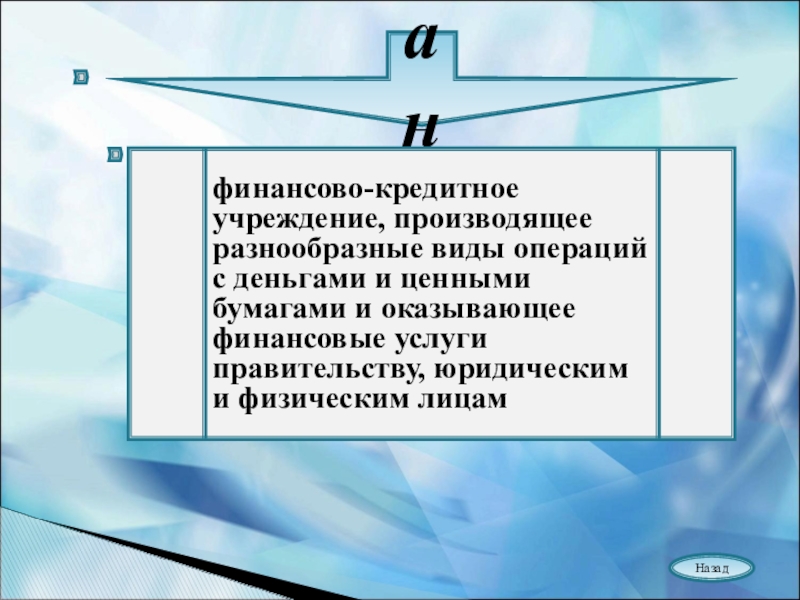 а
н

финансово-кредитное учреждение, производящее разнообразные виды операций с деньгами и ценными бумагами и оказывающее финансовые услуги правительству, юридическим и физическим лицам

Назад